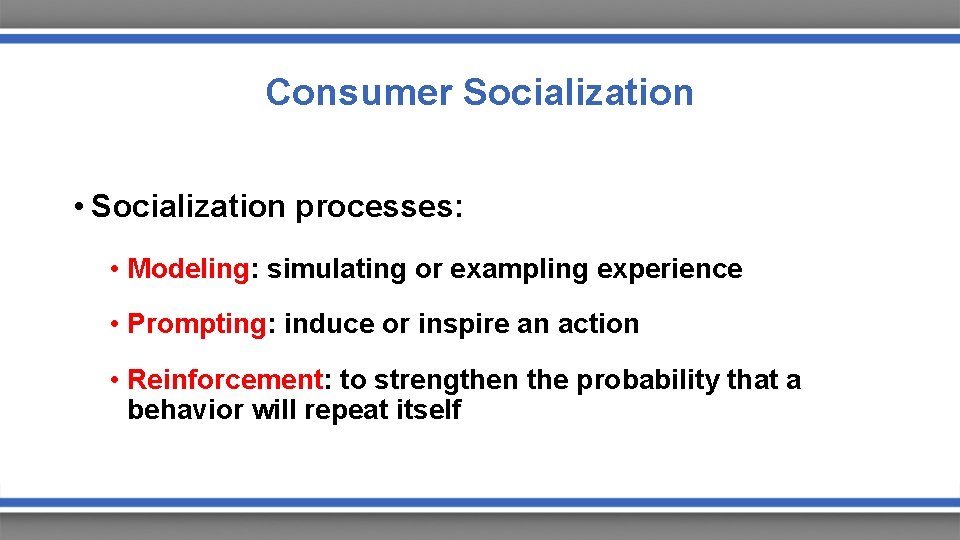 Consumer Socialization

• Socialization processes:

• Modeling: simulating or exampling experience

• Prompting: induce or inspire an action

• Reinforcement: to strengthen the probability that a behavior will repeat itself